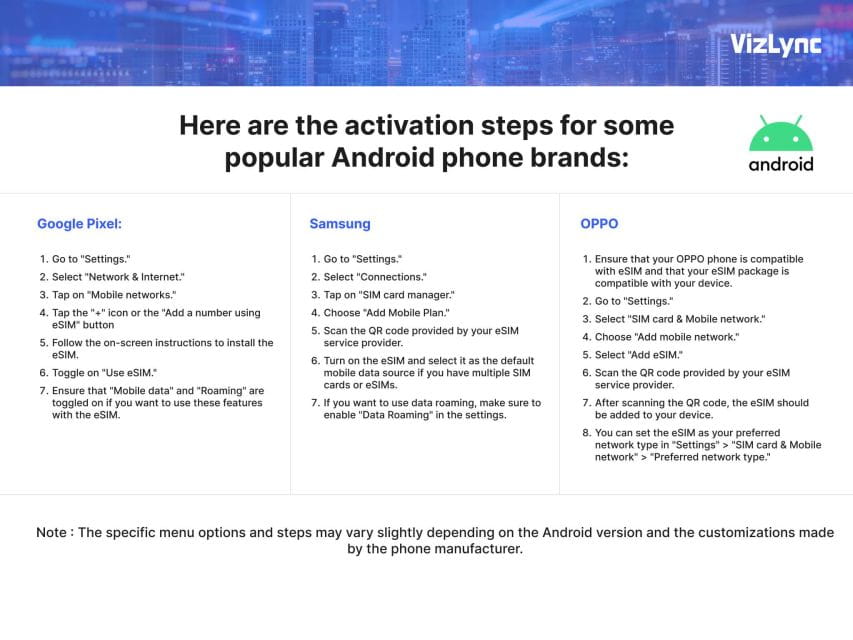 VizLync

Here are the activation steps for some popular Android phone brands:

android

Google Pixel:

1. Go to "Settings."
2. Select "Network & Internet."
3. Tap on "Mobile networks."
4. Tap the "+" icon or the "Add a number using eSIM" button
5. Follow the on-screen instructions to install the eSIM.
6. Toggle on "Use eSIM."
7. Ensure that "Mobile data" and "Roaming" are toggled on if you want to use these features with the eSIM.

Samsung

1. Go to "Settings."
2. Select "Connections."
3. Tap on "SIM card manager."
4. Choose "Add Mobile Plan."
5. Scan the QR code provided by your eSIM service provider.
6. Turn on the eSIM and select it as the default mobile data source if you have multiple SIM cards or eSIMs.
7. If you want to use data roaming, make sure to enable "Data Roaming" in the settings.

OPPO

1. Ensure that your OPPO phone is compatible with eSIM and that your eSIM package is compatible with your device.
2. Go to "Settings."
3. Select "SIM card & Mobile network."
4. Choose "Add mobile network."
5. Select "Add eSIM."
6. Scan the QR code provided by your eSIM service provider.
7. After scanning the QR code, the eSIM should be added to your device.
8. You can set the eSIM as your preferred network type in "Settings" > "SIM card & Mobile network" > "Preferred network type."

Note : The specific menu options and steps may vary slightly depending on the Android version and the customizations made by the phone manufacturer.